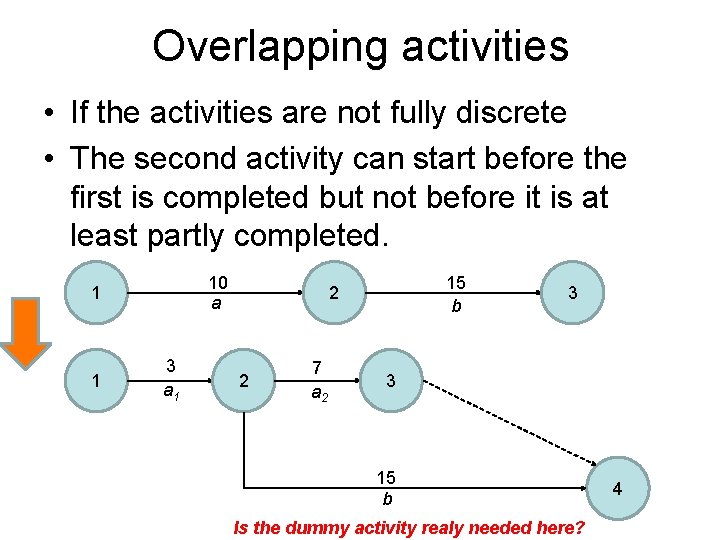 Overlapping activities

• If the activities are not fully discrete

• The second activity can start before the first is completed but not before it is at least partly completed.

1
10
$a$
2
15
$b$
3

1
3
$a_1$
2
7
$a_2$
3
15
$b$
4

Is the dummy activity realy needed here?